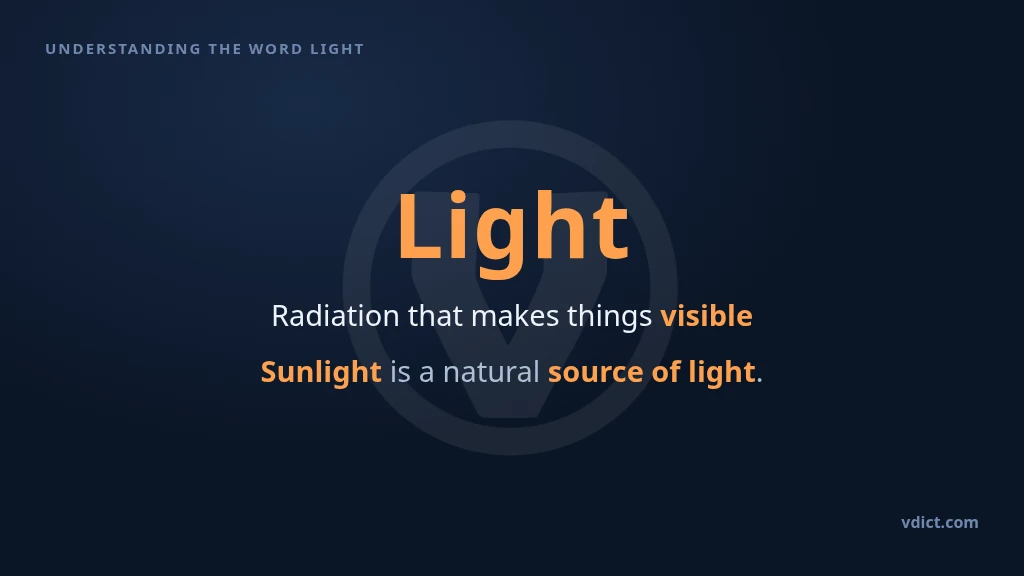 UNDERSTANDING THE WORD LIGHT

Light

Radiation that makes things visible

Sunlight is a natural source of light.

vdict.com